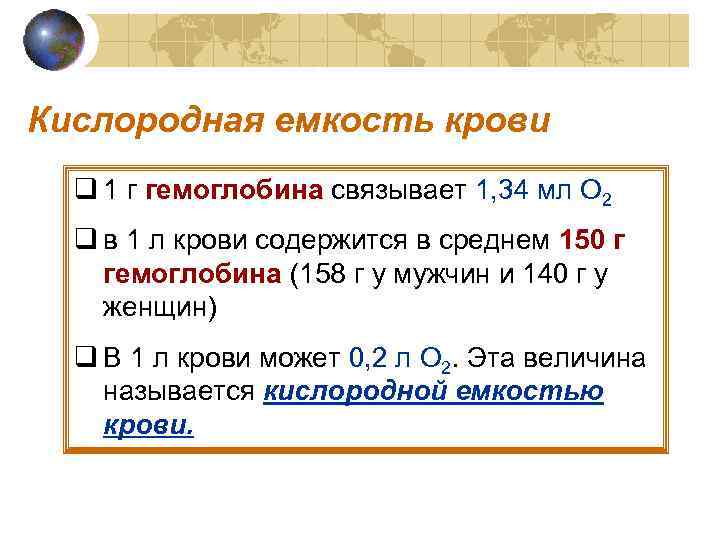 Кислородная емкость крови

❑ 1 г гемоглобина связывает 1,34 мл $O_2$

❑ в 1 л крови содержится в среднем 150 г гемоглобина (158 г у мужчин и 140 г у женщин)

❑ В 1 л крови может 0,2 л $O_2$. Эта величина называется кислородной емкостью крови.